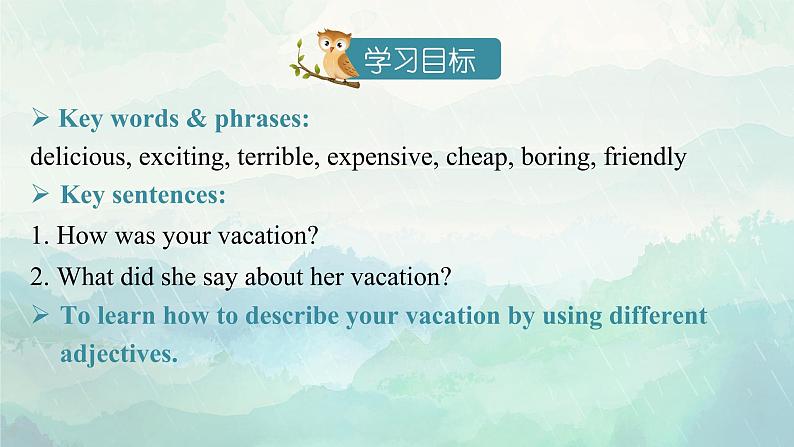 学习目标

➢ Key words & phrases:

delicious, exciting, terrible, expensive, cheap, boring, friendly

➢ Key sentences:

1. How was your vacation?

2. What did she say about her vacation?

➢ To learn how to describe your vacation by using different adjectives.